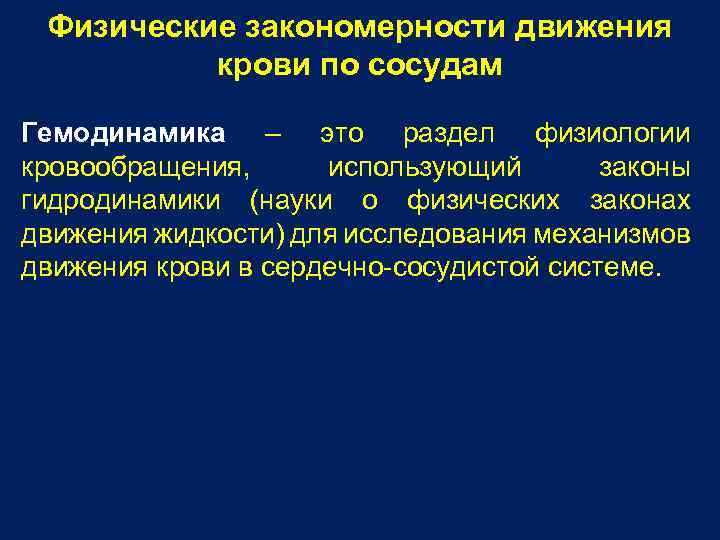 Физические закономерности движения крови по сосудам

Гемодинамика – это раздел физиологии кровообращения, использующий законы гидродинамики (науки о физических законах движения жидкости) для исследования механизмов движения крови в сердечно-сосудистой системе.